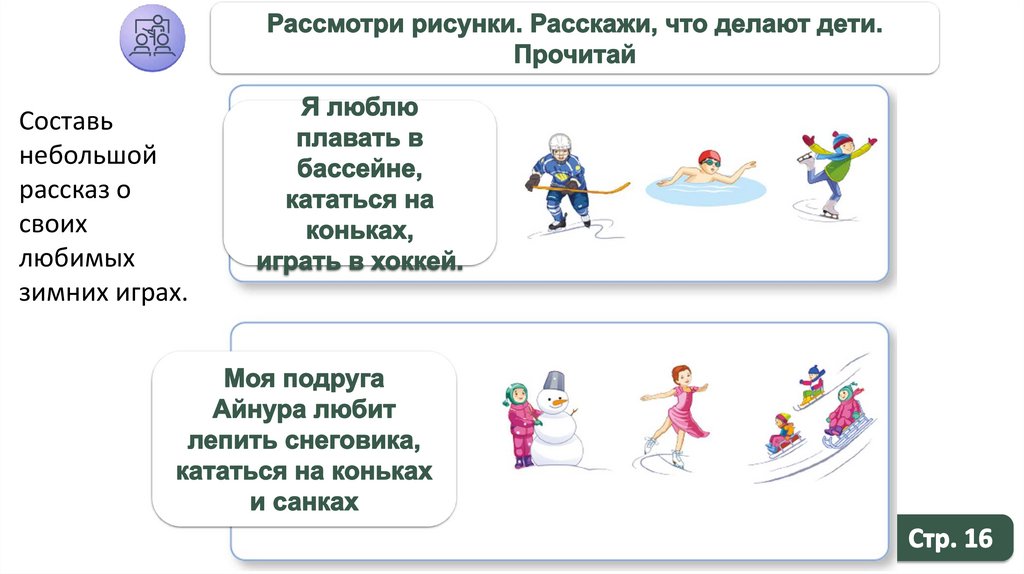 Рассмотри рисунки. Расскажи, что делают дети. Прочитай

Составь небольшой рассказ о своих любимых зимних играх.

Я люблю плавать в бассейне, кататься на коньках, играть в хоккей.

Моя подруга Айнура любит лепить снеговика, кататься на коньках и санках

Стр. 16